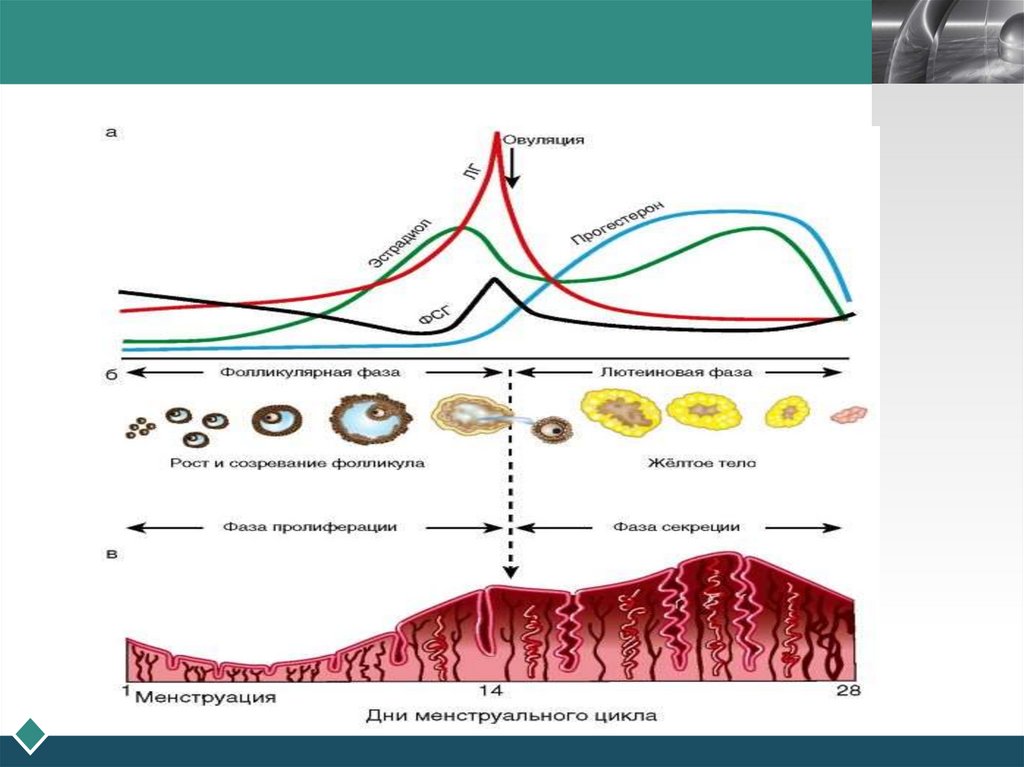 а

Овуляция

ЛГ

Эстрадиол

Прогестерон

ФСГ

б

Фолликулярная фаза

Лютеиновая фаза

Рост и созревание фолликула

Жёлтое тело

Фаза пролиферации

Фаза секреции

в

1

Менструация

14

28

Дни менструального цикла